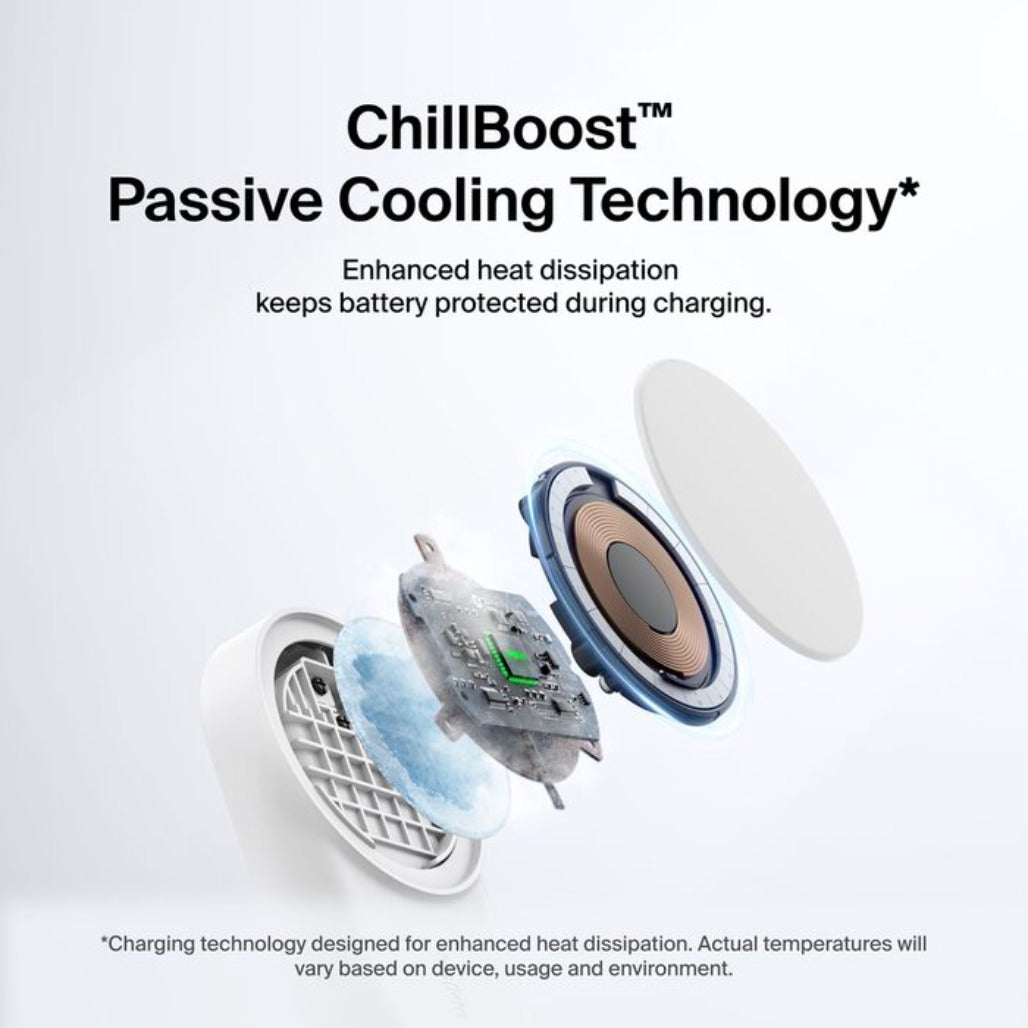 ChillBoost™
Passive Cooling Technology*

Enhanced heat dissipation keeps battery protected during charging.

*Charging technology designed for enhanced heat dissipation. Actual temperatures will vary based on device, usage and environment.